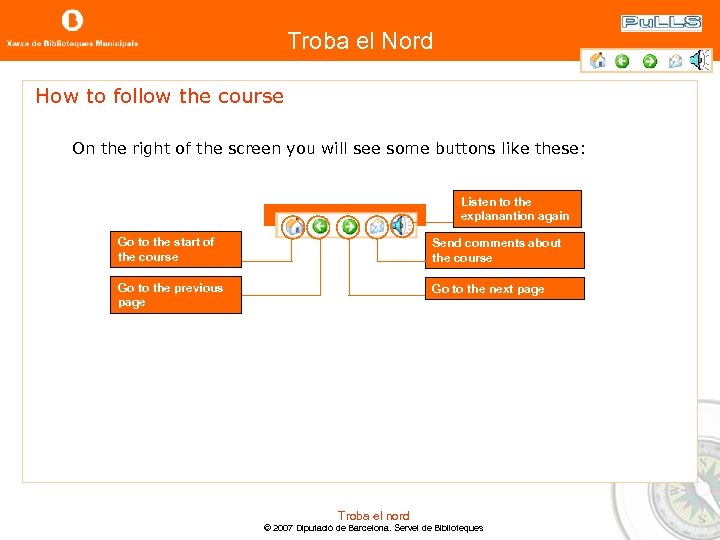 Xarxa de Biblioteques Municipals

Troba el Nord

PuLLS

How to follow the course

On the right of the screen you will see some buttons like these:

Listen to the explanantion again

Go to the start of the course

Send comments about the course

Go to the previous page

Go to the next page

Troba el nord
© 2007 Diputació de Barcelona. Servei de Biblioteques